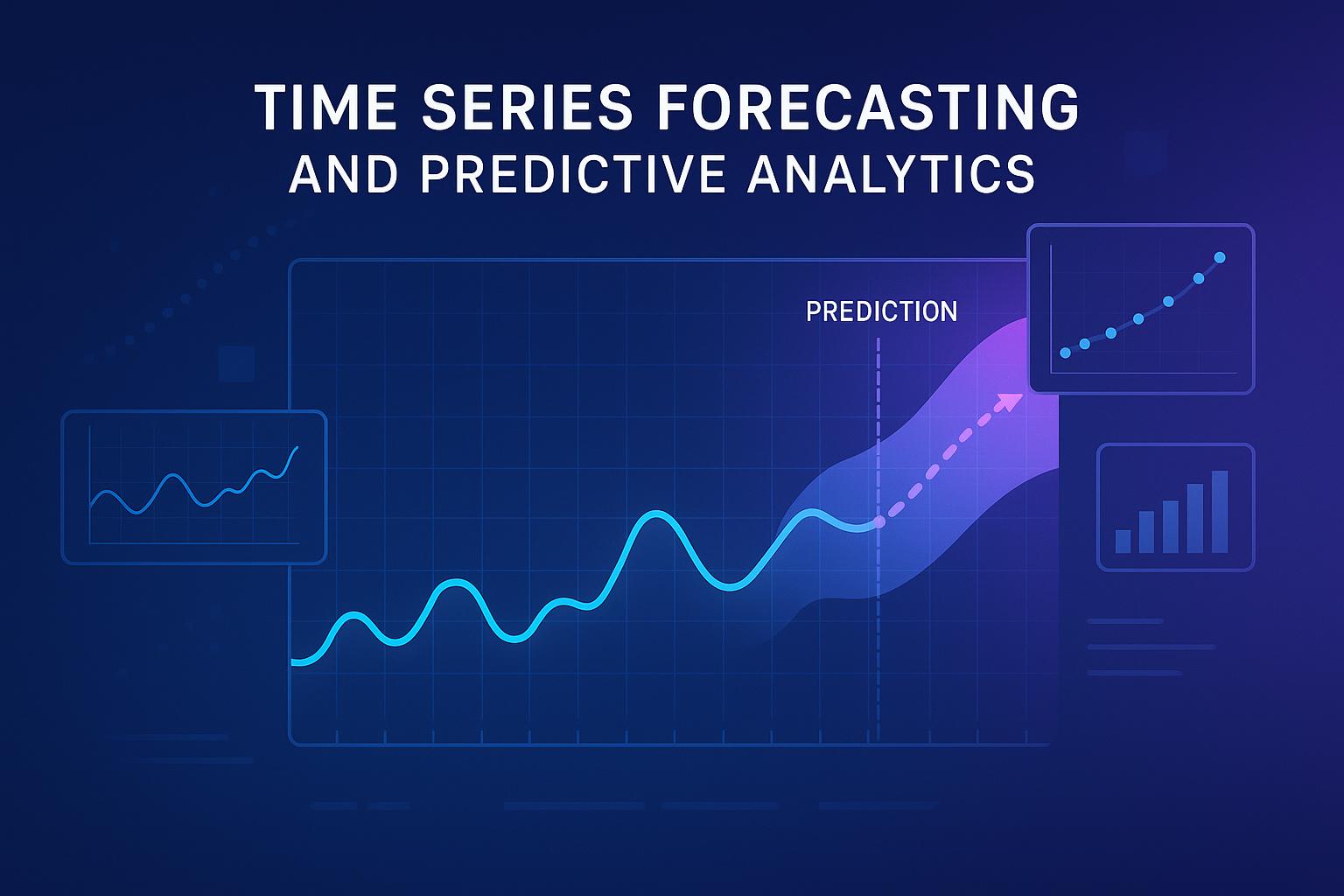 TIME SERIES FORECASTING
AND PREDICTIVE ANALYTICS

PREDICTION